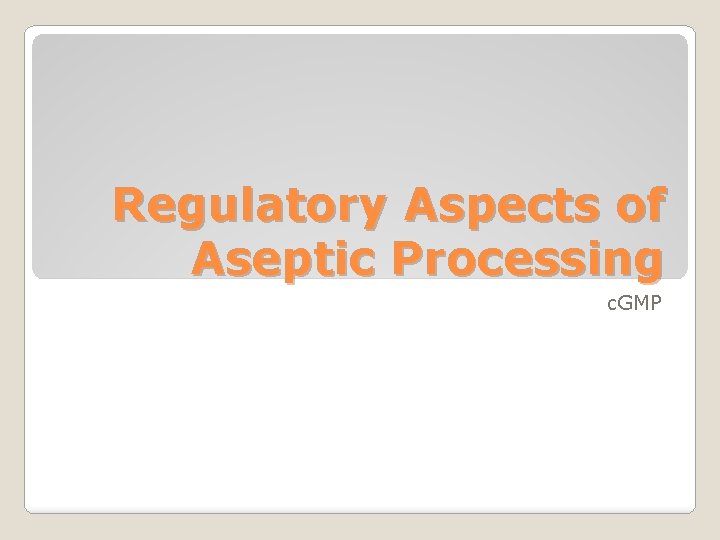 Regulatory Aspects of Aseptic Processing

cGMP